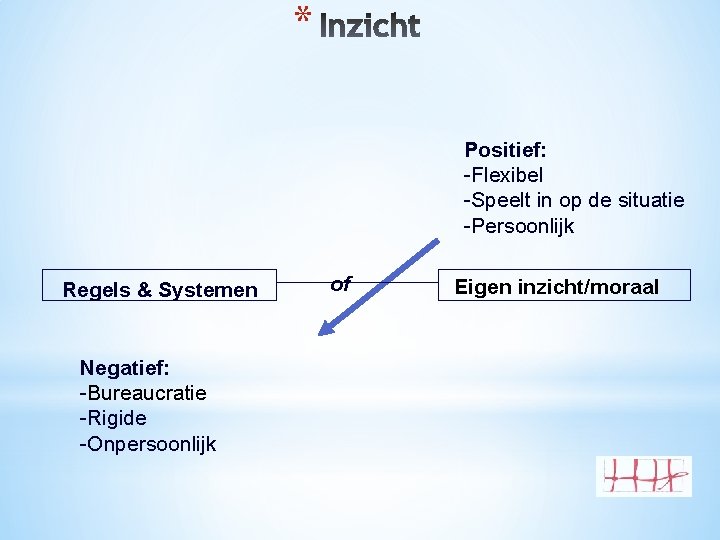 * Inzicht

Positief:
-Flexibel
-Speelt in op de situatie
-Persoonlijk

Regels & Systemen

of

Eigen inzicht/moraal

Negatief:
-Bureaucratie
-Rigide
-Onpersoonlijk